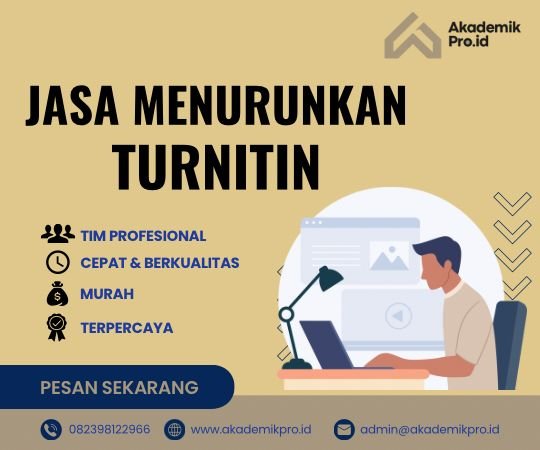 Akademik Pro.id

JASA MENURUNKAN TURNITIN

TIM PROFESIONAL
CEPAT & BERKUALITAS
MURAH
TERPERCAYA

PESAN SEKARANG

082398122966
www.akademikpro.id
admin@akademikpro.id